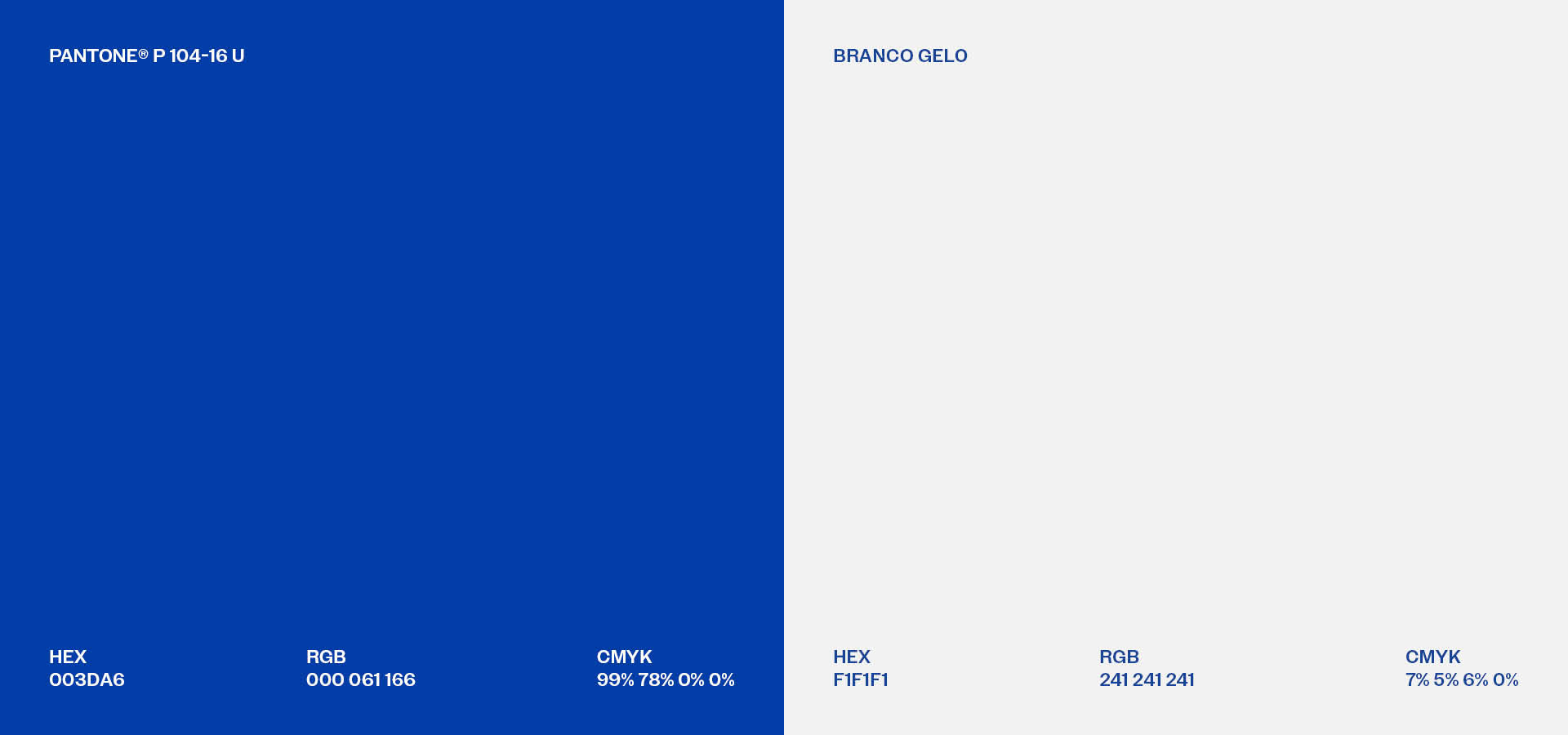 PANTONE® P 104-16 U

HEX
003DA6

RGB
000 061 166

CMYK
99% 78% 0% 0%

BRANCO GELO

HEX
F1F1F1

RGB
241 241 241

CMYK
7% 5% 6% 0%